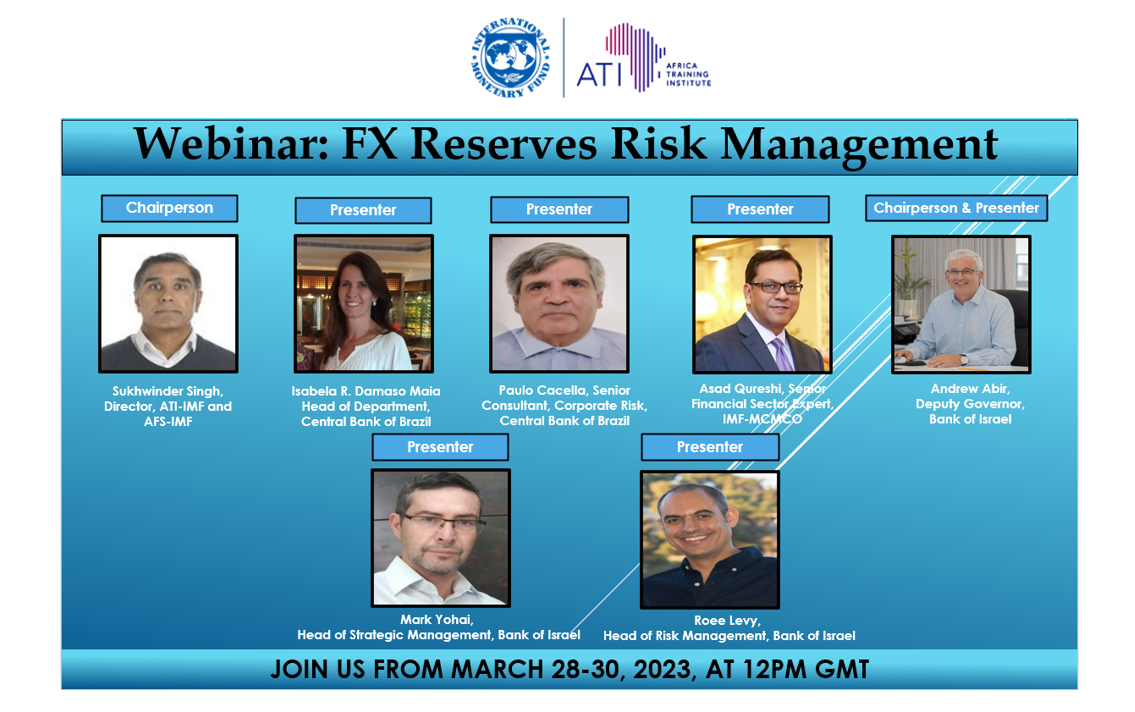 INTERNATIONAL MONETARY FUND

ATI AFRICA TRAINING INSTITUTE

Webinar: FX Reserves Risk Management

Chairperson

Sukhwinder Singh, Director, ATI-IMF and AFS-IMF

Presenter

Isabela R. Damaso Maia Head of Department, Central Bank of Brazil

Presenter

Paulo Cacella, Senior Consultant, Corporate Risk, Central Bank of Brazil

Presenter

Asad Qureshi, Senior Financial Sector Expert, IMF-MCMCO

Chairperson & Presenter

Andrew Abir, Deputy Governor, Bank of Israel

Presenter

Mark Yohai, Head of Strategic Management, Bank of Israel

Presenter

Roee Levy, Head of Risk Management, Bank of Israel

JOIN US FROM MARCH 28-30, 2023, AT 12PM GMT